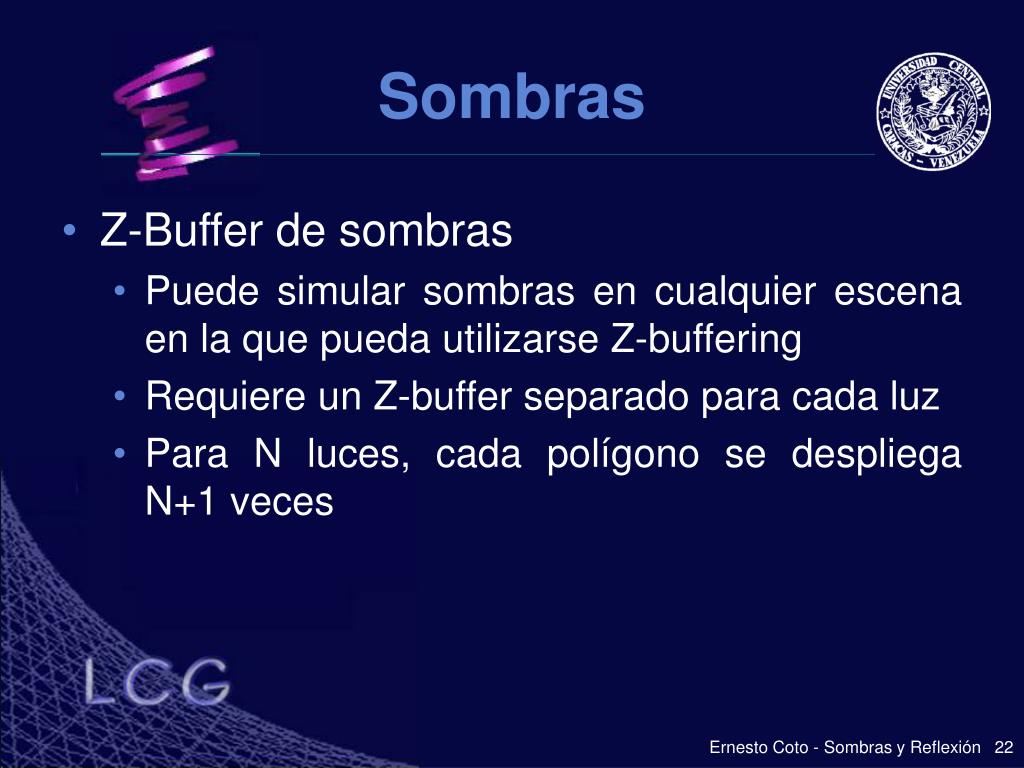 Sombras

UNIVERSIDAD CENTRAL CARACAS - VENEZUELA

• Z-Buffer de sombras
  • Puede simular sombras en cualquier escena en la que pueda utilizarse Z-buffering
  • Requiere un Z-buffer separado para cada luz
  • Para N luces, cada polígono se despliega N+1 veces

LCG

Ernesto Coto - Sombras y Reflexión 22